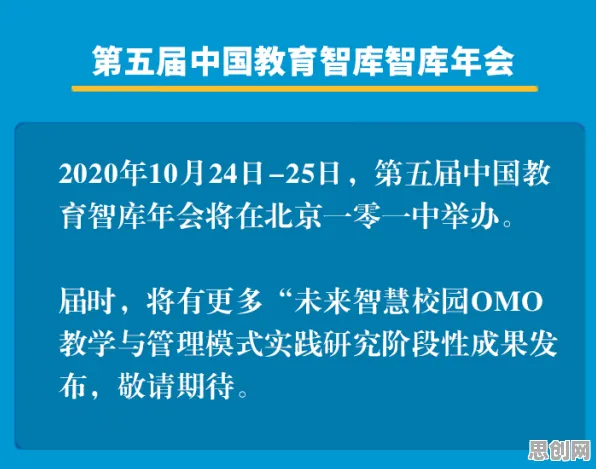 第五届中国教育智库智库年会

2020年10月24日–25日，第五届中国教育智库年会将在北京一零一中举办。

届时，将有更多“未来智慧校园OMO教学与管理模式实践研究阶段性成果发布，敬请期待。

思创网